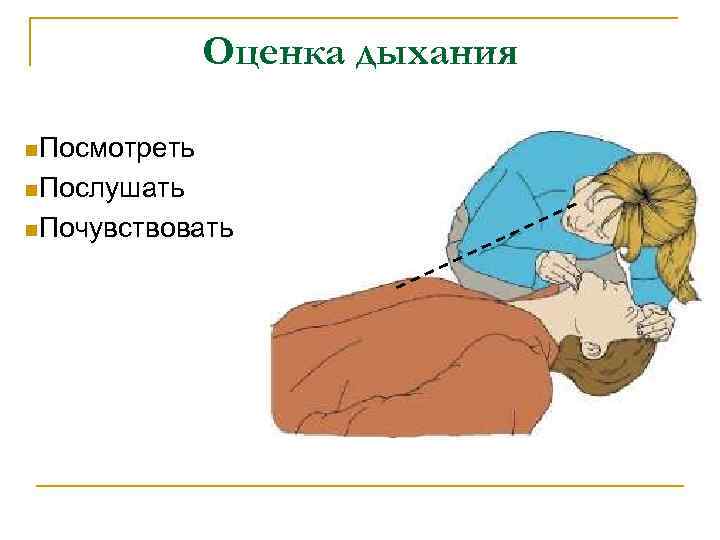 Оценка дыхания

Посмотреть
Послушать
Почувствовать